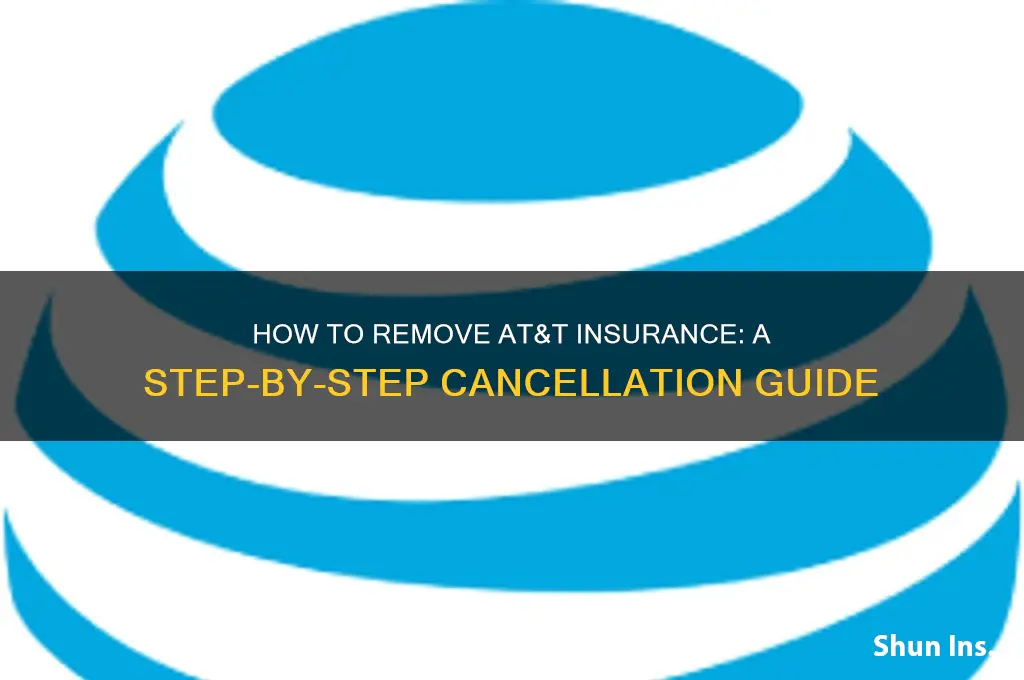 HOW TO REMOVE AT&T INSURANCE: A STEP-BY-STEP CANCELLATION GUIDE

Shun Ins.